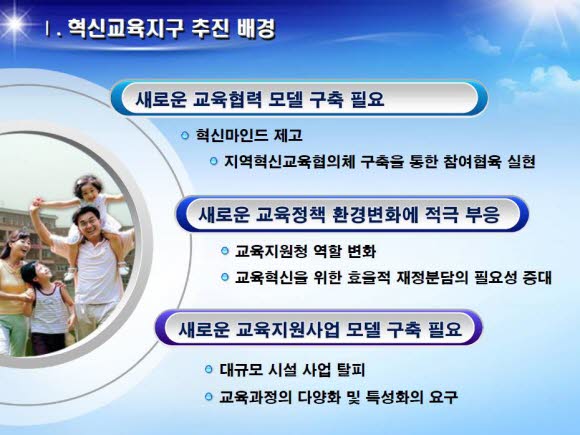 Ⅰ. 혁신교육지구 추진 배경

새로운 교육협력 모델 구축 필요

혁신마인드 제고

지역혁신교육협의체 구축을 통한 참여협육 실현

새로운 교육정책 환경변화에 적극 부응

교육지원청 역할 변화

교육혁신을 위한 효율적 재정분담의 필요성 증대

새로운 교육지원사업 모델 구축 필요

대규모 시설 사업 탈피

교육과정의 다양화 및 특성화의 요구